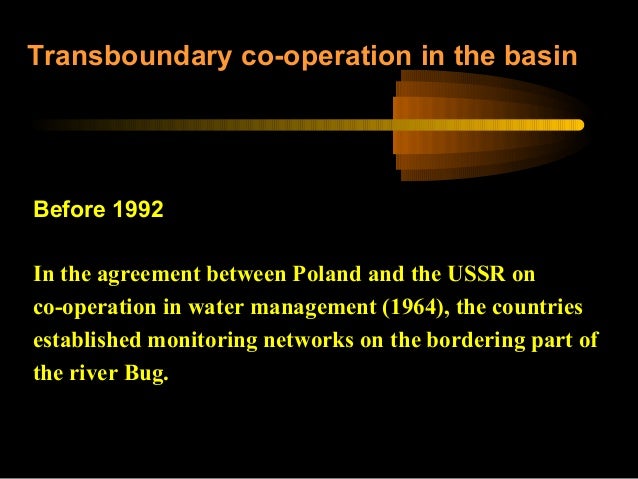 Transboundary co-operation in the basin

Before 1992

In the agreement between Poland and the USSR on co-operation in water management (1964), the countries established monitoring networks on the bordering part of the river Bug.